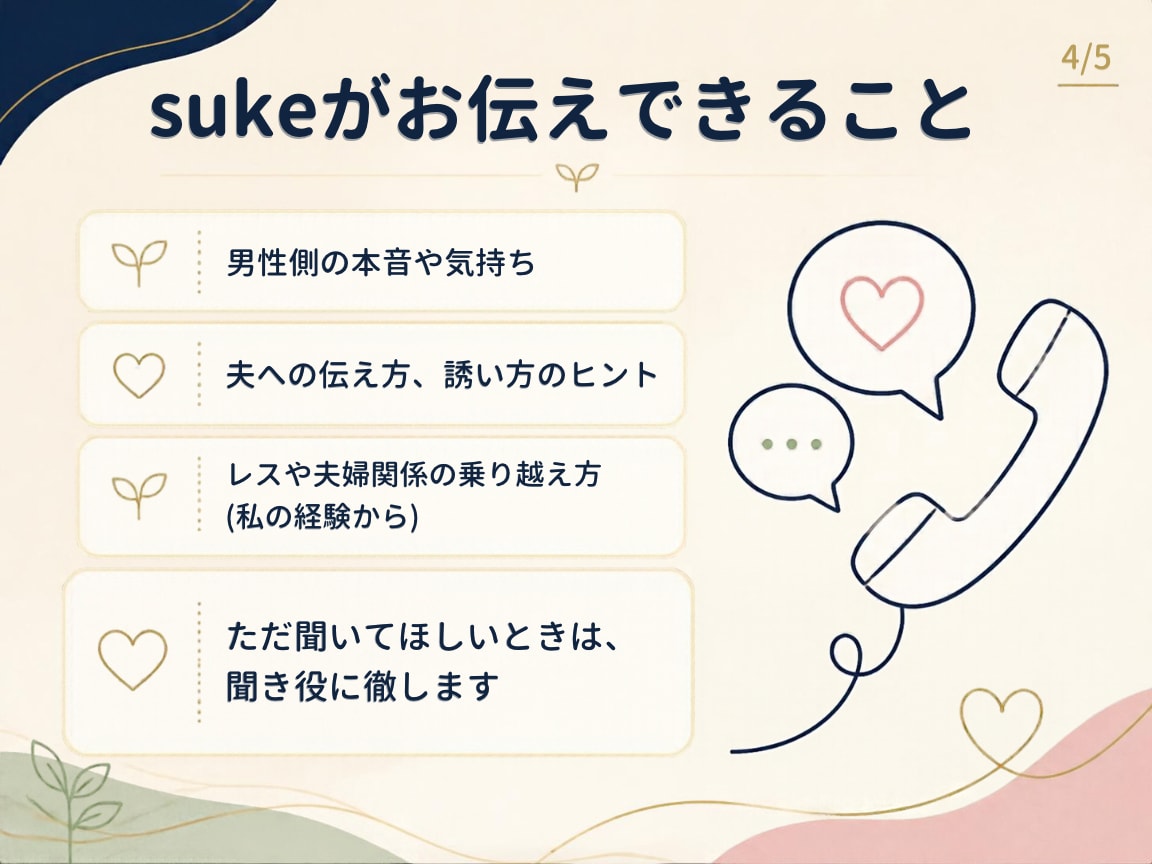 4/5

sukeがお伝えできること

男性側の本音や気持ち

夫への伝え方、誘い方のヒント

レスや夫婦関係の乗り越え方
(私の経験から)

ただ聞いてほしいときは、
聞き役に徹します